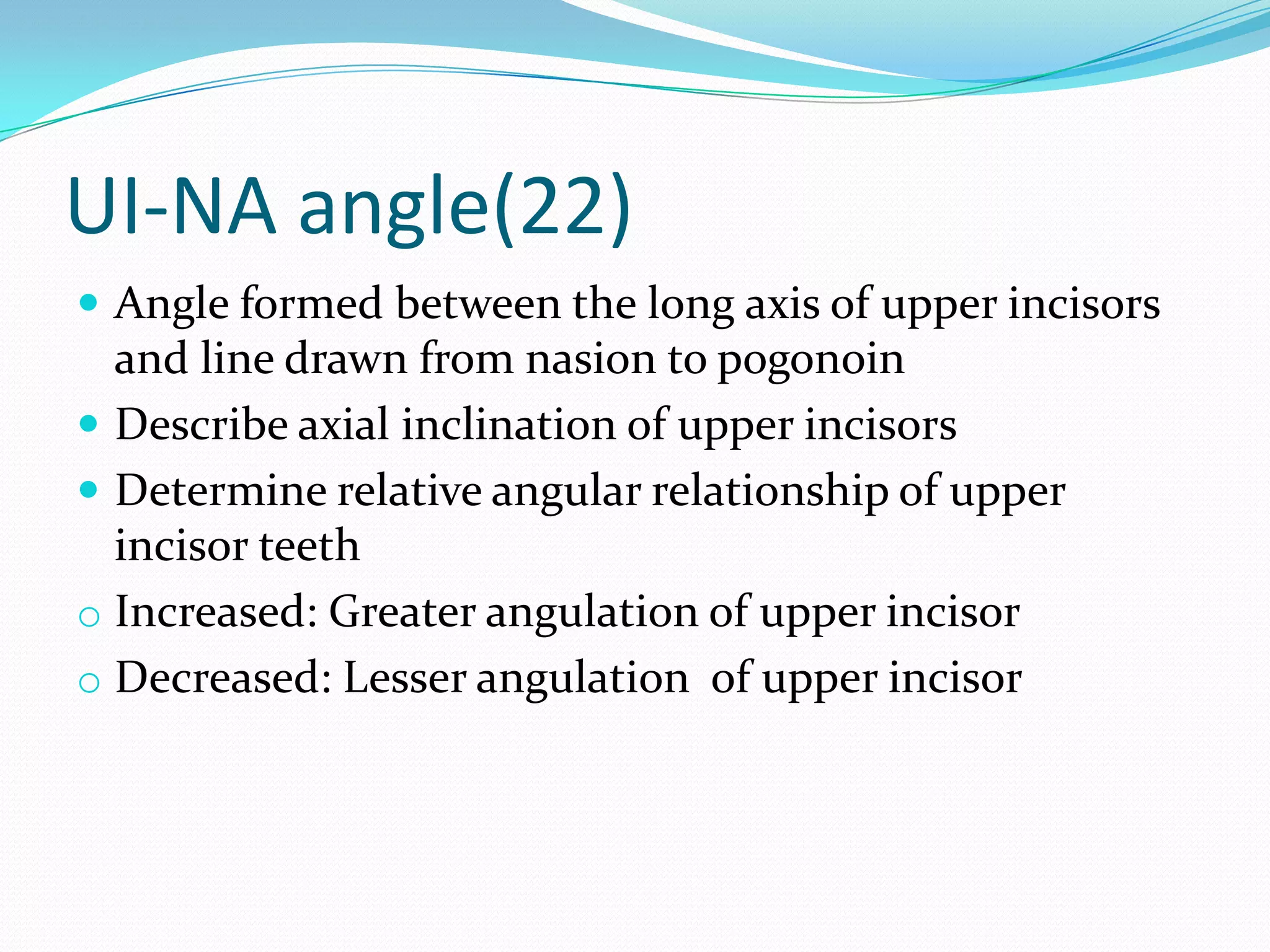 UI-NA angle(22)

- Angle formed between the long axis of upper incisors and line drawn from nasion to pogonoin
- Describe axial inclination of upper incisors
- Determine relative angular relationship of upper incisor teeth

o Increased: Greater angulation of upper incisor
o Decreased: Lesser angulation  of upper incisor